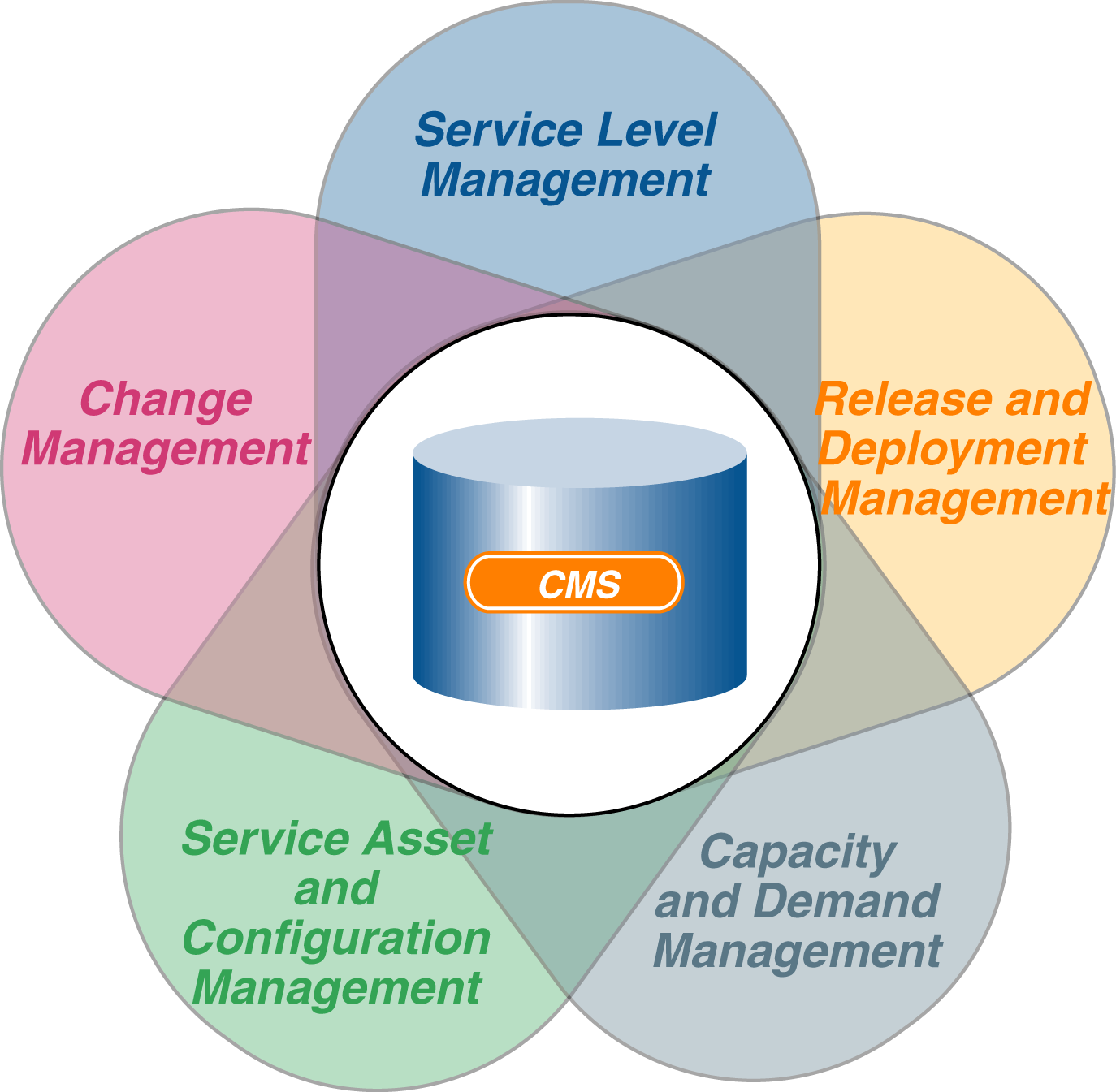 Service Level Management

Change Management

Release and Deployment Management

CMS

Service Asset and Configuration Management

Capacity and Demand Management